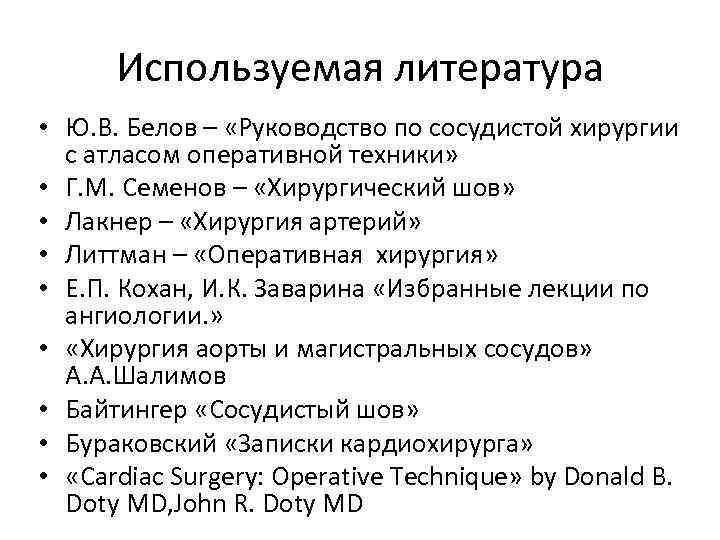 Используемая литература

• Ю.В. Белов – «Руководство по сосудистой хирургии с атласом оперативной техники»
• Г.М. Семенов – «Хирургический шов»
• Лакнер – «Хирургия артерий»
• Литтман – «Оперативная хирургия»
• Е.П. Кохан, И.К. Заварина «Избранные лекции по ангиологии.»
• «Хирургия аорты и магистральных сосудов» А.А.Шалимов
• Байтингер «Сосудистый шов»
• Бураковский «Записки кардиохирурга»
• «Cardiac Surgery: Operative Technique» by Donald B. Doty MD,John R. Doty MD